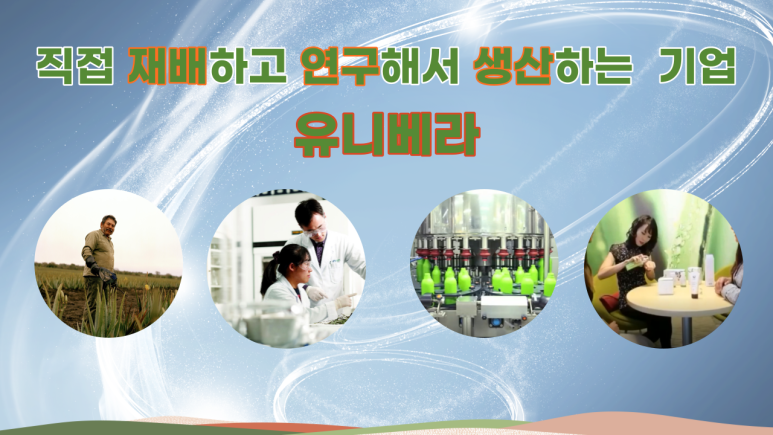 직접 재배하고 연구해서 생산하는 기업
유니베라